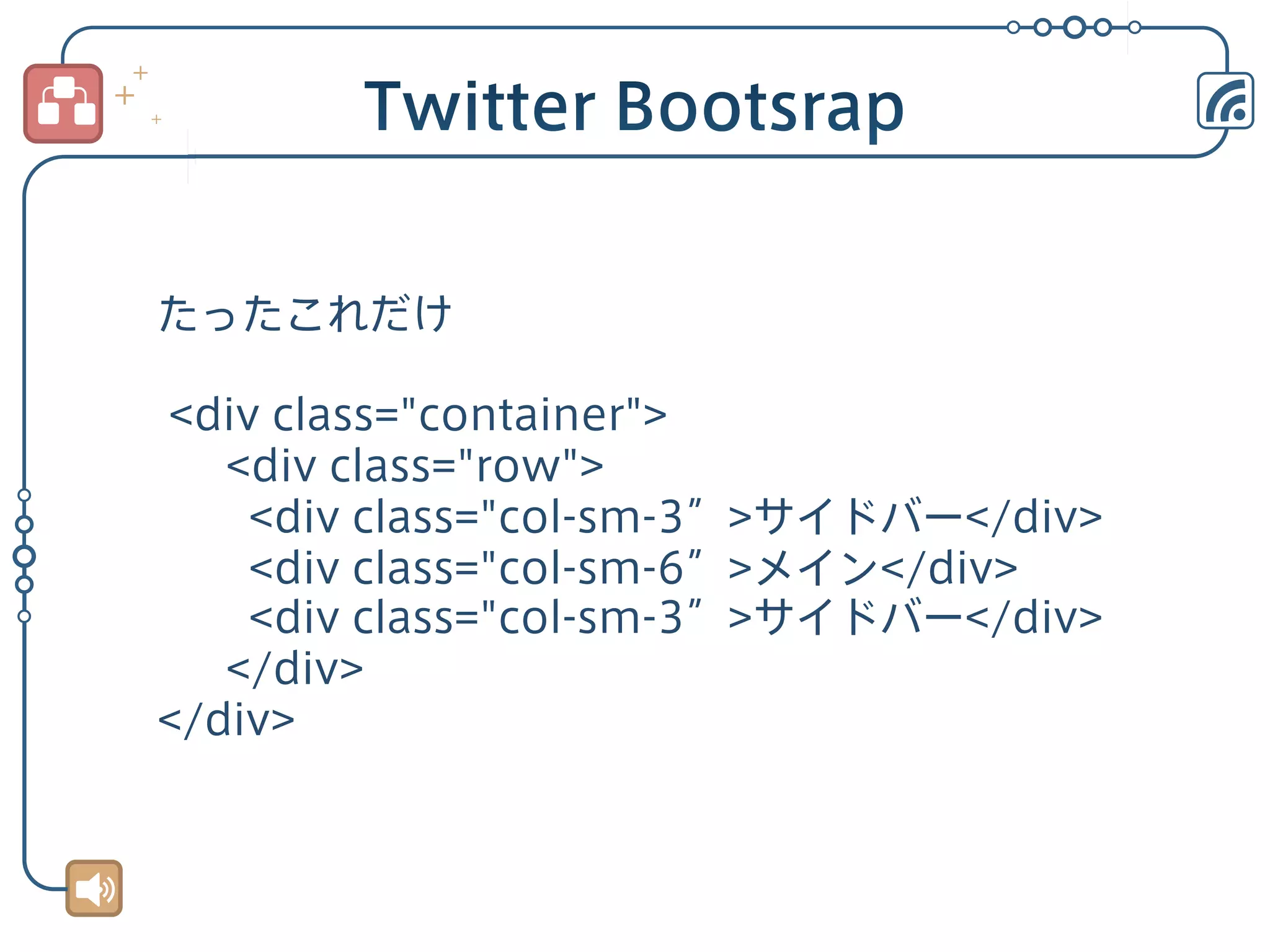 Twitter Bootsrap

たったこれだけ

<div class="container">
<div class="row">
<div class="col-sm-3” >サイドバー</div>
<div class="col-sm-6” >メイン</div>
<div class="col-sm-3” >サイドバー</div>
</div>
</div>